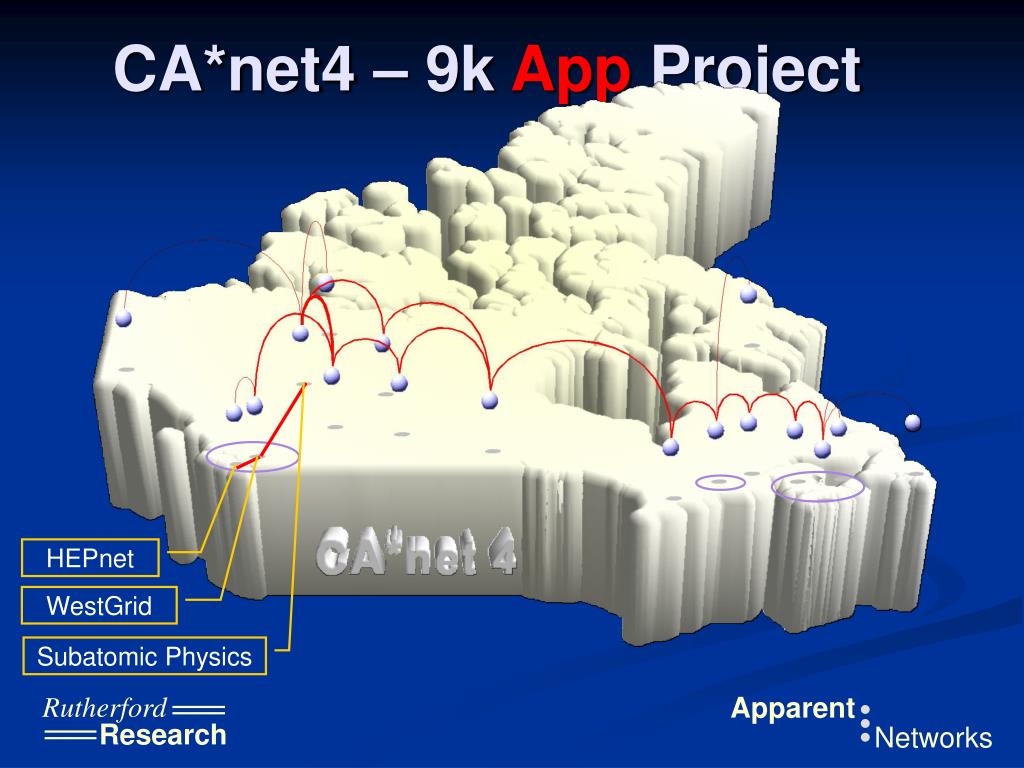 CA*net4 – 9k App Project

CA*net 4

HEPnet

WestGrid

Subatomic Physics

Rutherford Research

Apparent Networks